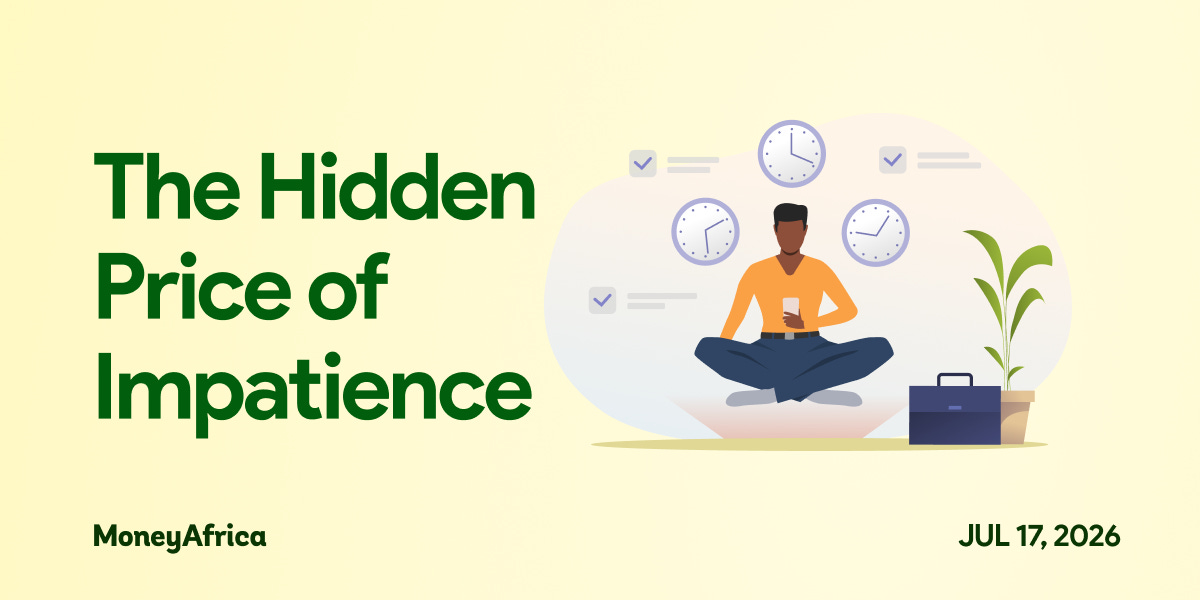 The Hidden Price of Impatience

MoneyAfrica

JUL 17, 2026